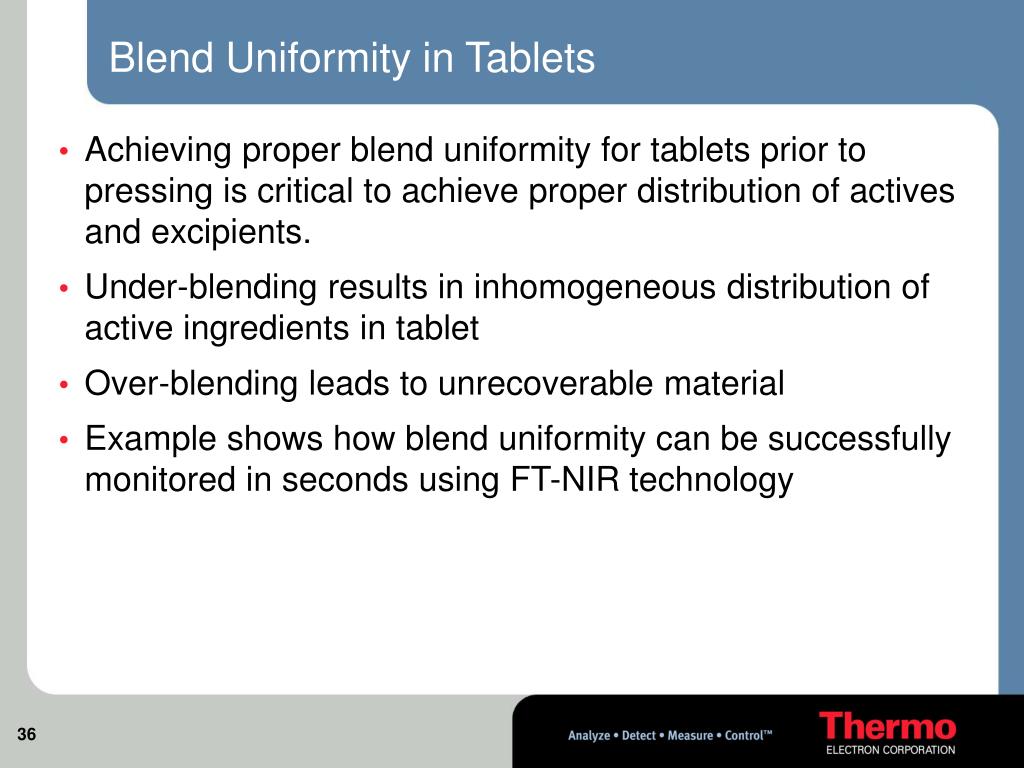 Blend Uniformity in Tablets

• Achieving proper blend uniformity for tablets prior to pressing is critical to achieve proper distribution of actives and excipients.

• Under-blending results in inhomogeneous distribution of active ingredients in tablet

• Over-blending leads to unrecoverable material

• Example shows how blend uniformity can be successfully monitored in seconds using FT-NIR technology

36

Analyze • Detect • Measure • Control™

Thermo
ELECTRON CORPORATION